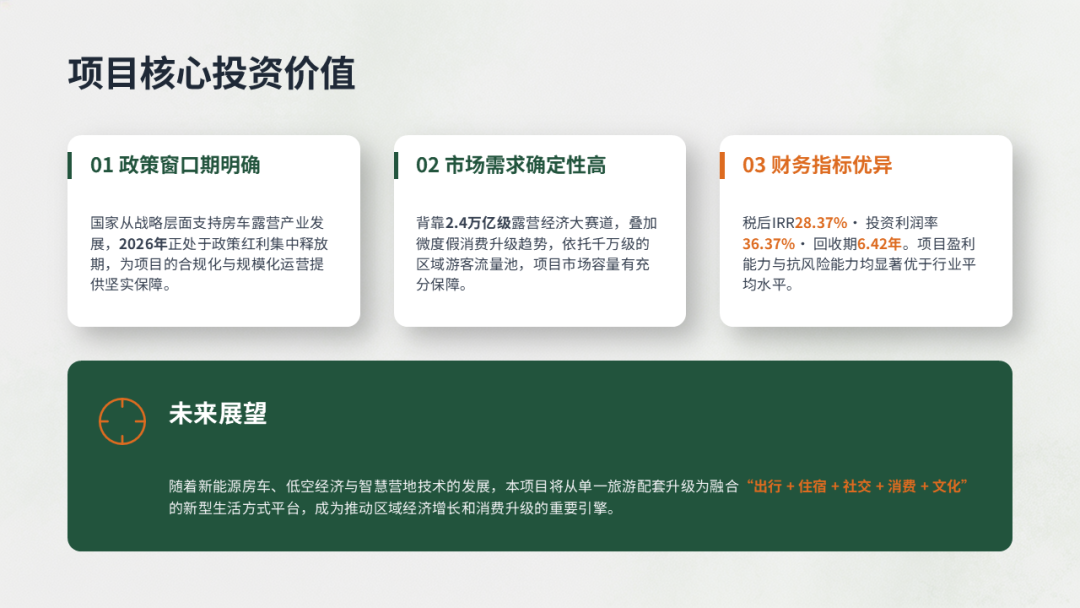 项目核心投资价值

01 政策窗口期明确

国家从战略层面支持房车露营产业发展，2026年正处于政策红利集中释放期，为项目的合规化与规模化运营提供坚实保障。

02 市场需求确定性高

背靠2.4万亿级露营经济大赛道，叠加微度假消费升级趋势，依托千万级的区域游客流量池，项目市场容量有充分保障。

03 财务指标优异

税后IRR28.37%・投资利润率36.37%・回收期6.42年。项目盈利能力与抗风险能力均显著优于行业平均水平。

未来展望

随着新能源房车、低空经济与智慧营地技术的发展，本项目将从单一旅游配套升级为融合“出行 + 住宿 + 社交 + 消费 + 文化”的新型生活方式平台，成为推动区域经济增长和消费升级的重要引擎。